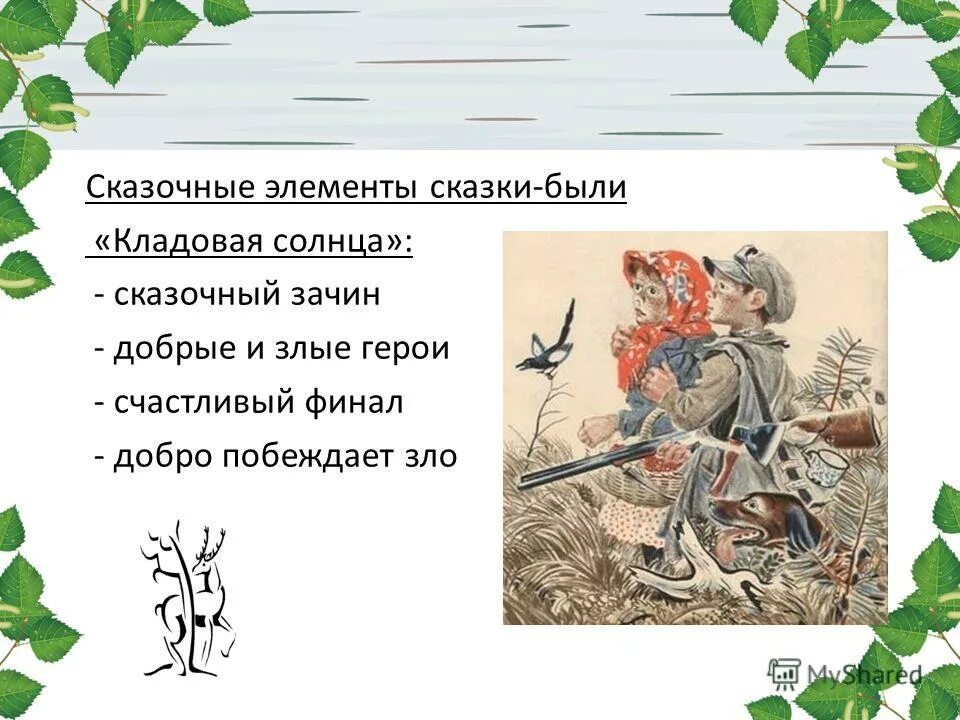 Сказочные элементы сказки-были «Кладовая солнца»:

- сказочный зачин
- добрые и злые герои
- счастливый финал
- добро побеждает зло

MyShared